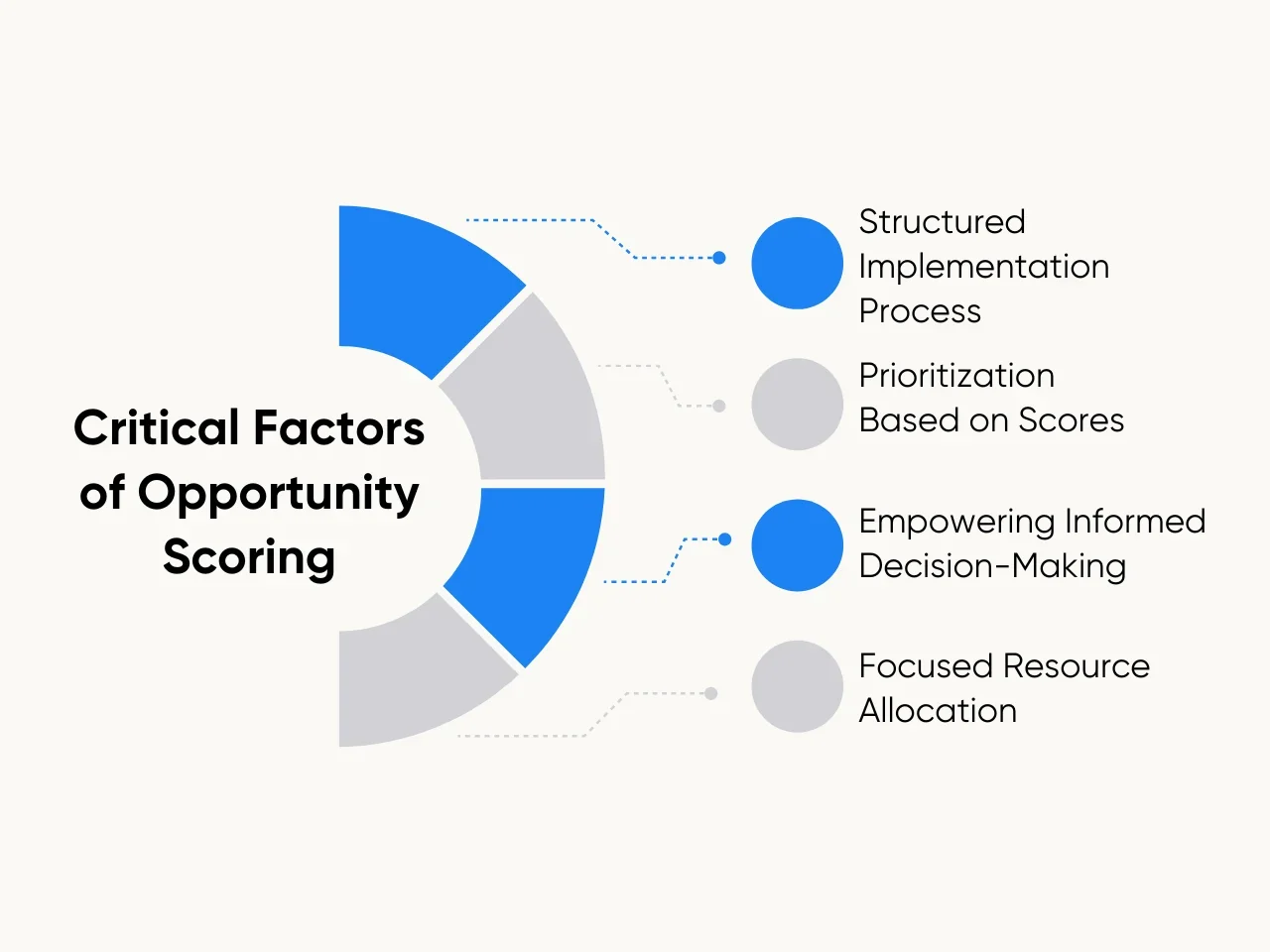 Critical Factors of Opportunity Scoring

Structured Implementation Process

Prioritization Based on Scores

Empowering Informed Decision-Making

Focused Resource Allocation